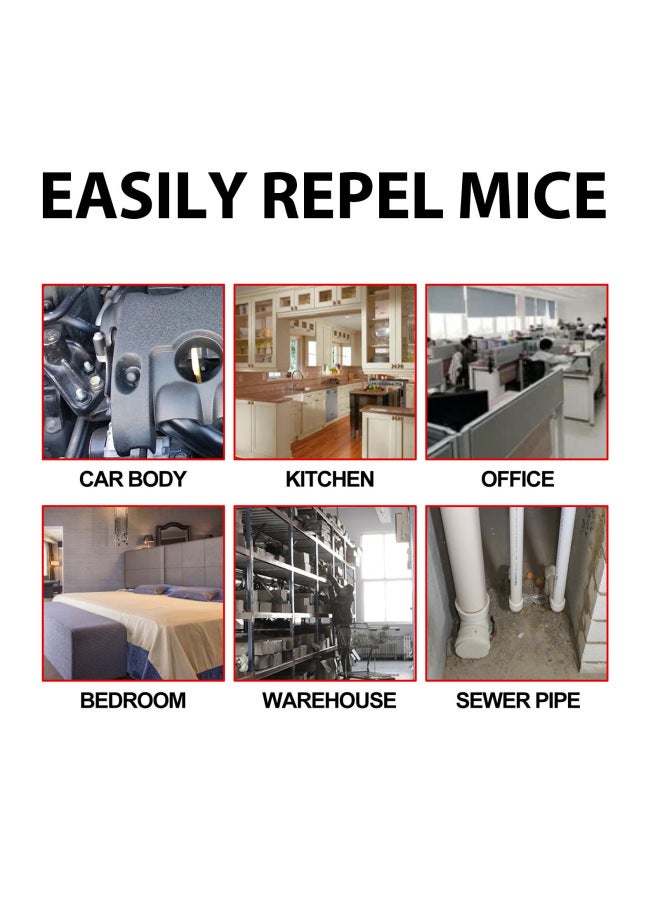 EASILY REPEL MICE

CAR BODY

KITCHEN

OFFICE

BEDROOM

WAREHOUSE

SEWER PIPE